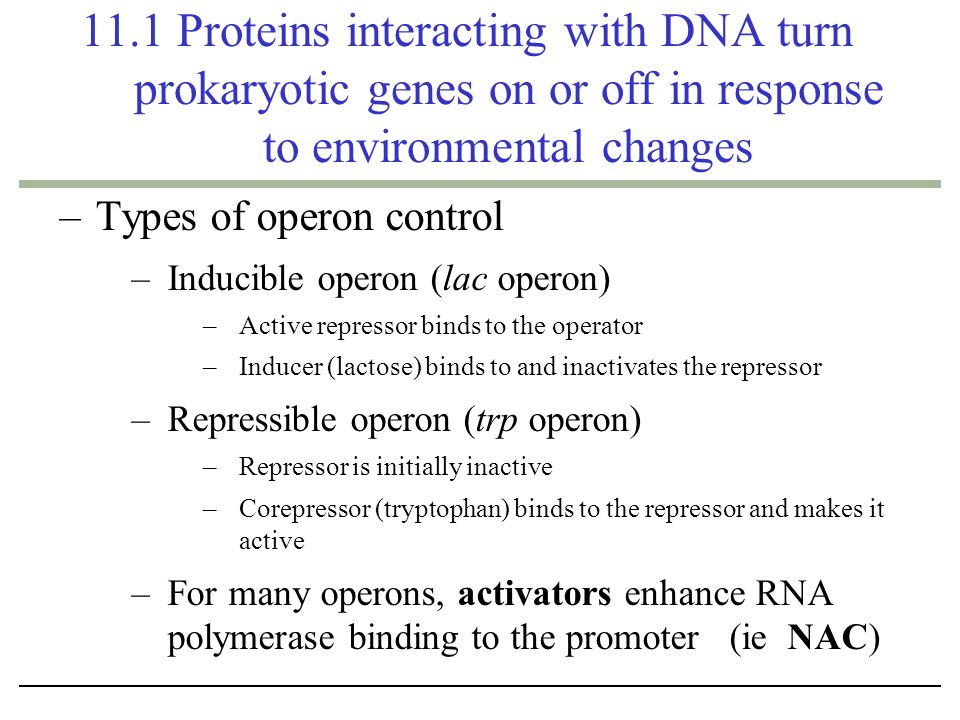 11.1 Proteins interacting with DNA turn prokaryotic genes on or off in response to environmental changes

– Types of operon control

– Inducible operon (lac operon)

– Active repressor binds to the operator

– Inducer (lactose) binds to and inactivates the repressor

– Repressible operon (trp operon)

– Repressor is initially inactive

– Corepressor (tryptophan) binds to the repressor and makes it active

– For many operons, activators enhance RNA polymerase binding to the promoter (ie NAC)